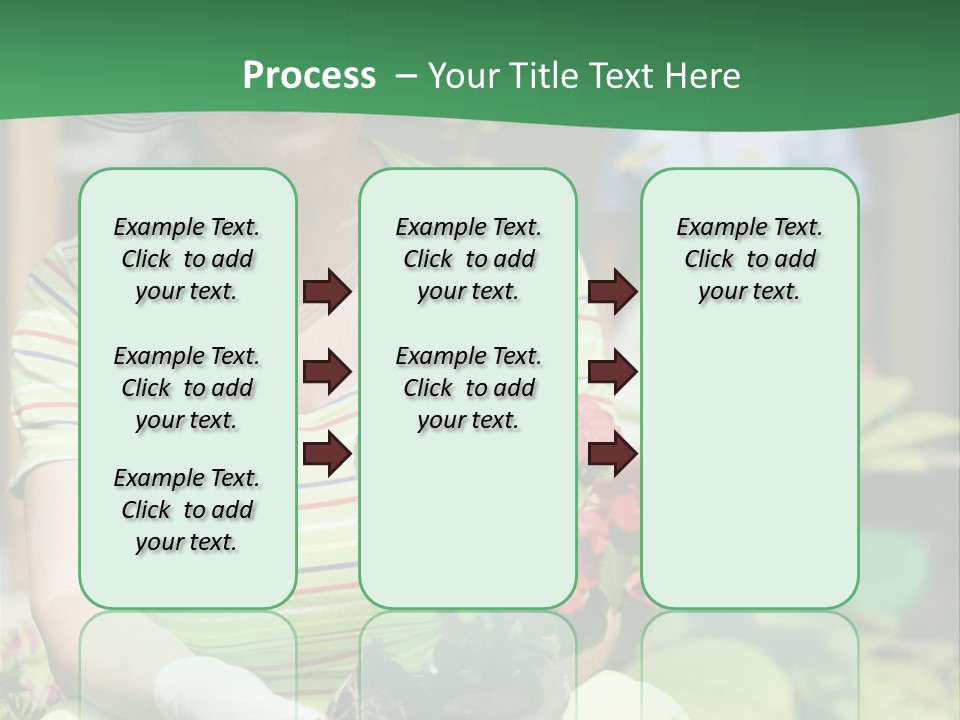 Process – Your Title Text Here

Example Text. Click to add your text.

Example Text. Click to add your text.

Example Text. Click to add your text.

Example Text. Click to add your text.

Example Text. Click to add your text.

Example Text. Click to add your text.